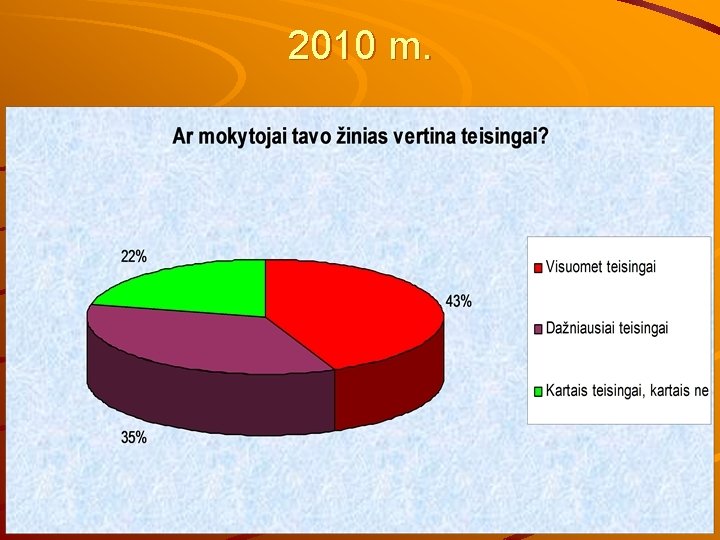 2010 m.

Ar mokytojai tavo žinias vertina teisingai?

22%

43%

35%

Visuomet teisingai

Dažniausiai teisingai

Kartais teisingai, kartais ne